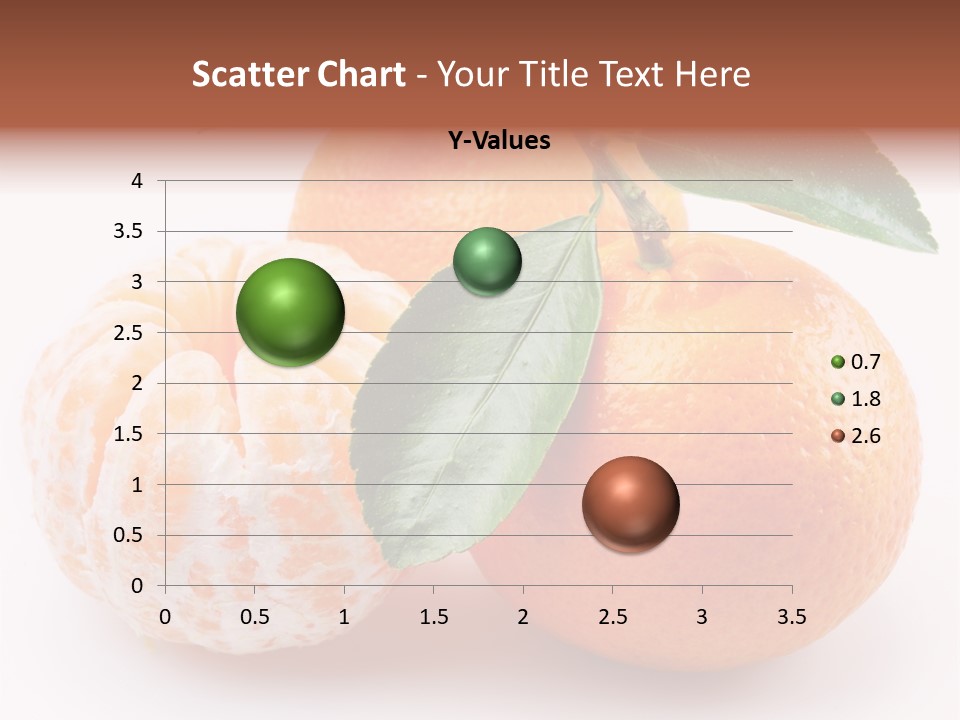 Scatter Chart - Your Title Text Here

Y-Values

4
3.5
3
2.5
2
1.5
1
0.5
0

0 0.5 1 1.5 2 2.5 3 3.5

0.7
1.8
2.6